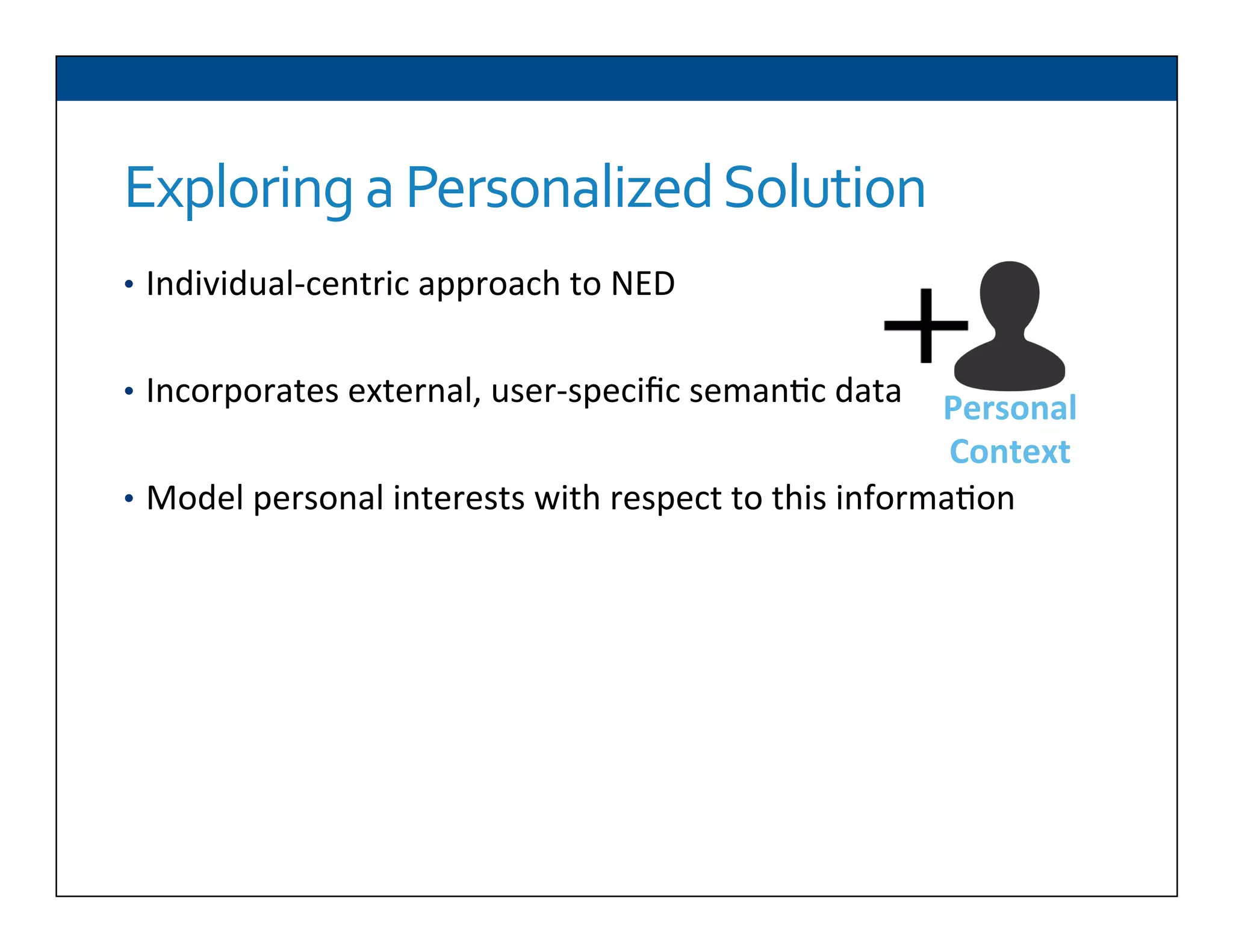 Exploring a Personalized Solution

• Individual-centric approach to NED

• Incorporates external, user-specific semantic data

• Model personal interests with respect to this information

+

Personal Context